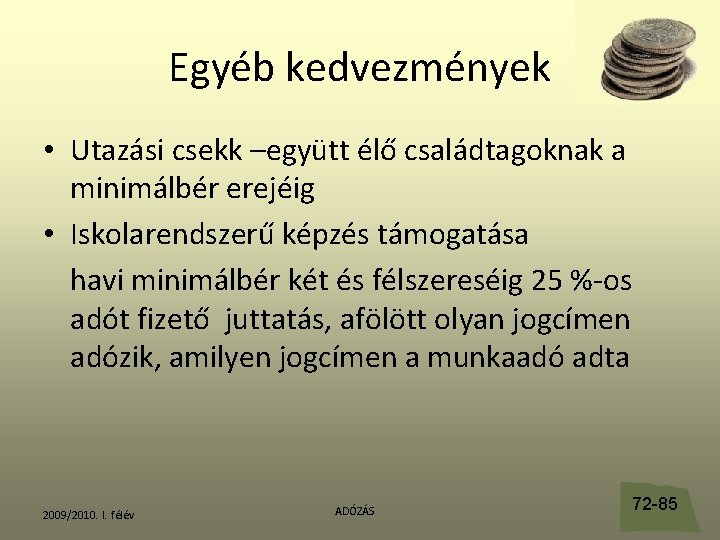 Egyéb kedvezmények

• Utazási csekk –együtt élő családtagoknak a minimálbér erejéig

• Iskolarendszerű képzés támogatása

havi minimálbér két és félszereséig 25 %-os adót fizető juttatás, afölött olyan jogcímen adózik, amilyen jogcímen a munkaadó adta

2009/2010. I. félév

ADÓZÁS

72-85